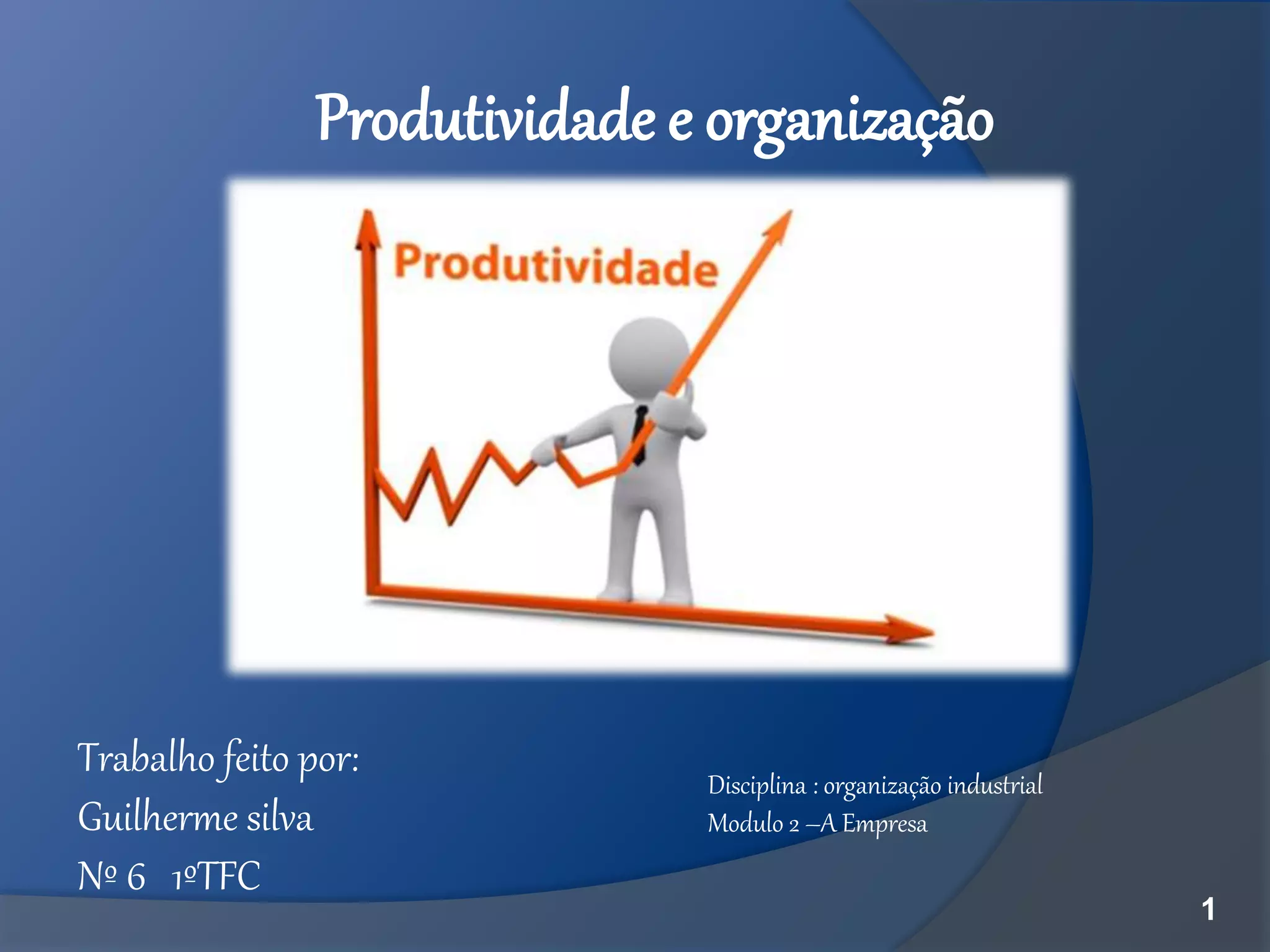 Produtividade e organização

Produtividade

Trabalho feito por:
Guilherme silva
Nº 6   1ºTFC

Disciplina : organização industrial
Modulo 2 –A Empresa

1